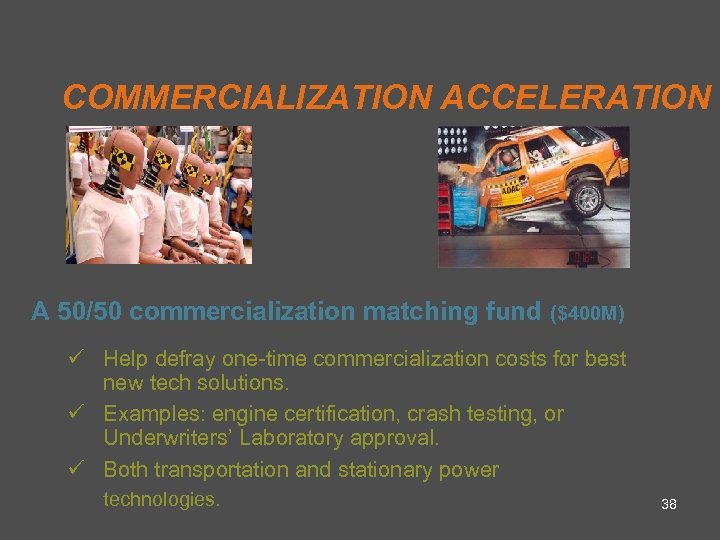 COMMERCIALIZATION ACCELERATION

ADAC

A 50/50 commercialization matching fund ($400M)

✓ Help defray one-time commercialization costs for best new tech solutions.

✓ Examples: engine certification, crash testing, or Underwriters' Laboratory approval.

✓ Both transportation and stationary power technologies.

38